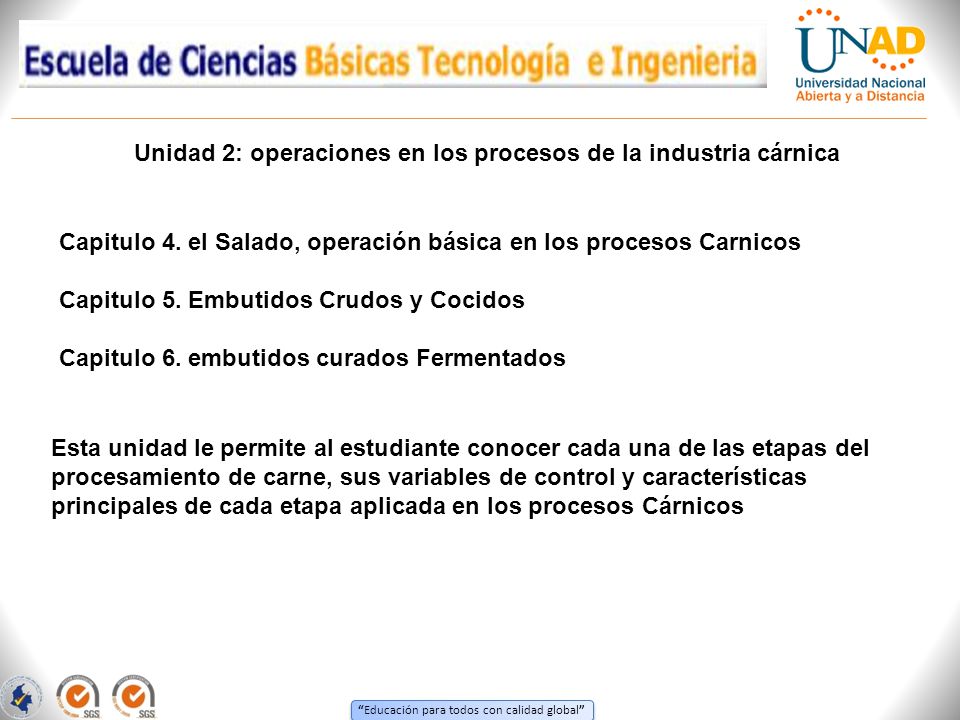 Escuela de Ciencias Básicas Tecnología e Ingenieria

UNAD
Universidad Nacional Abierta y a Distancia

Unidad 2: operaciones en los procesos de la industria cárnica

Capitulo 4. el Salado, operación básica en los procesos Carnicos

Capitulo 5. Embutidos Crudos y Cocidos

Capitulo 6. embutidos curados Fermentados

Esta unidad le permite al estudiante conocer cada una de las etapas del procesamiento de carne, sus variables de control y características principales de cada etapa aplicada en los procesos Cárnicos

SGS SGS

"Educación para todos con calidad global"